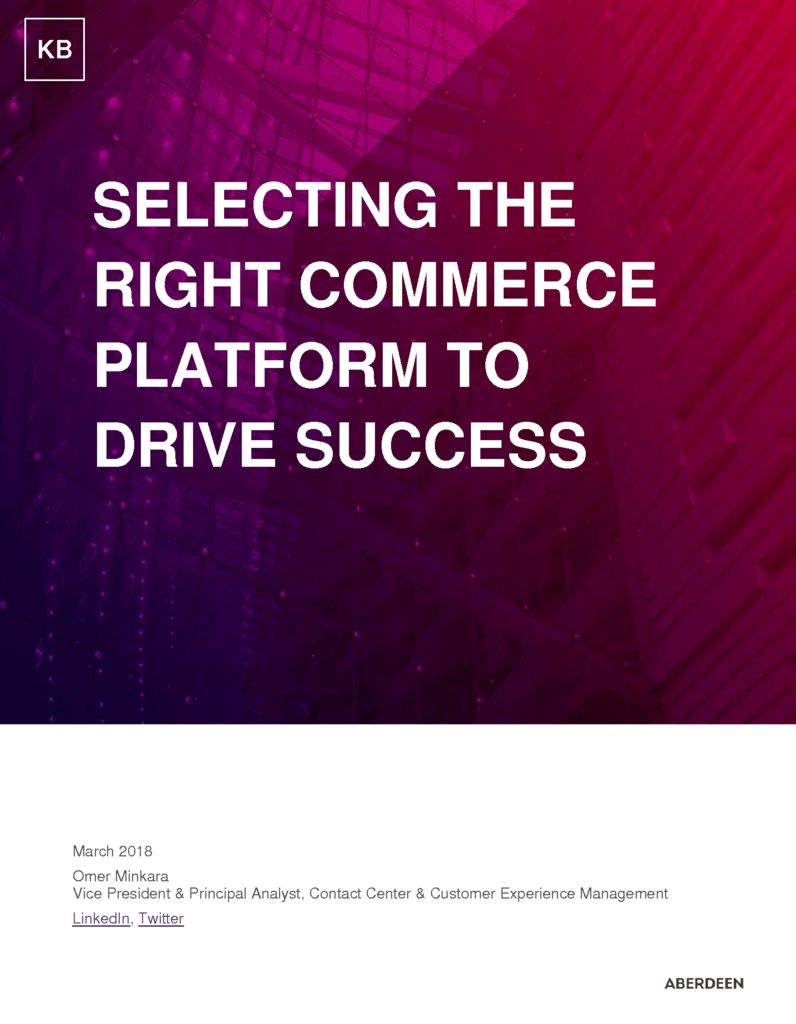 KB

SELECTING THE RIGHT COMMERCE PLATFORM TO DRIVE SUCCESS

March 2018

Omer Minkara
Vice President & Principal Analyst, Contact Center & Customer Experience Management

LinkedIn, Twitter

ABERDEEN